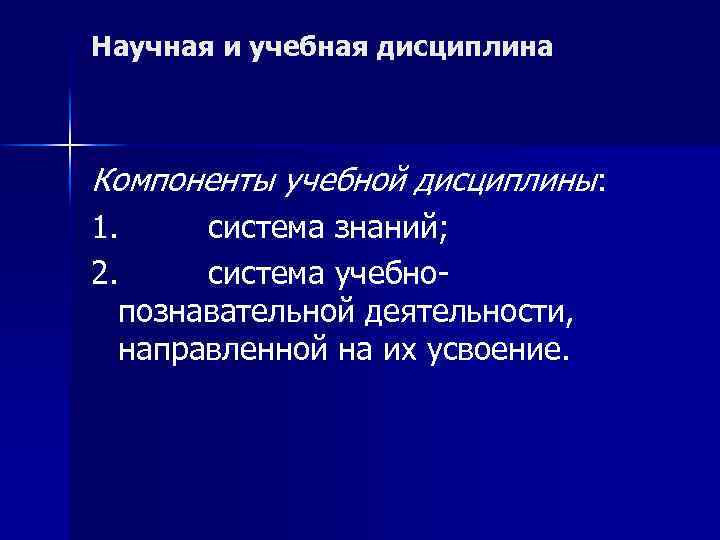 Научная и учебная дисциплина

Компоненты учебной дисциплины:

1. система знаний;

2. система учебно-познавательной деятельности, направленной на их усвоение.